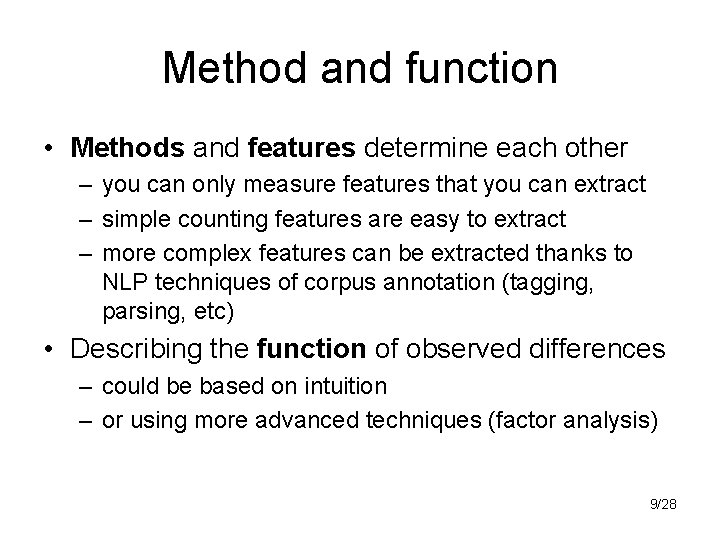 Method and function

• Methods and features determine each other
– you can only measure features that you can extract
– simple counting features are easy to extract
– more complex features can be extracted thanks to NLP techniques of corpus annotation (tagging, parsing, etc)

• Describing the function of observed differences
– could be based on intuition
– or using more advanced techniques (factor analysis)

9/28